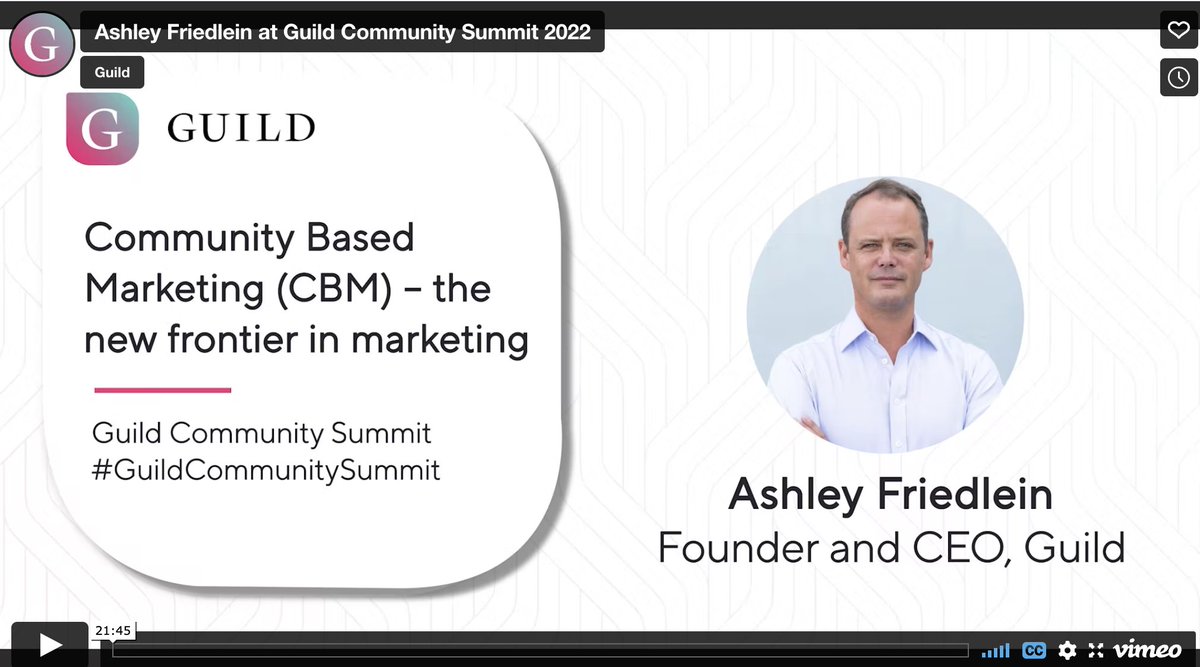 G

Ashley Friedlein at Guild Community Summit 2022

Guild

G GUILD

Community Based Marketing (CBM) – the new frontier in marketing

Guild Community Summit
#GuildCommunitySummit

Ashley Friedlein
Founder and CEO, Guild

21:45

CC

vimeo